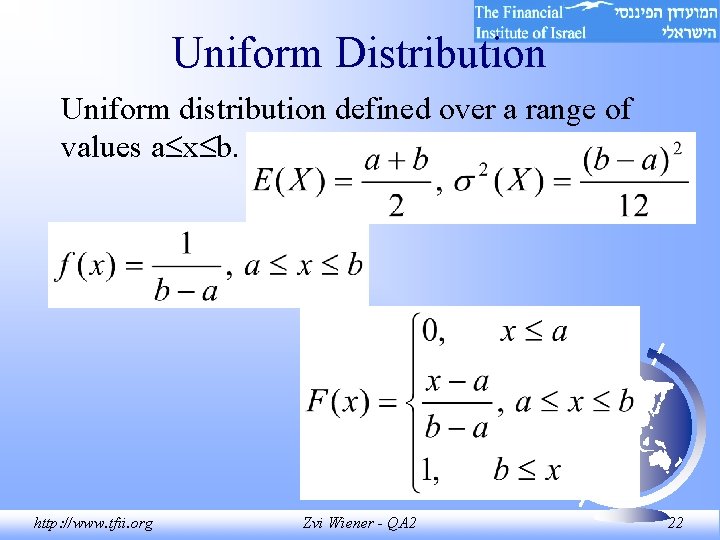 The Financial Institute of Israel
המועדון הפיננסי הישראלי

Uniform Distribution

Uniform distribution defined over a range of values a≤x≤b.

$E(X) = \frac{a+b}{2}, \sigma^2(X) = \frac{(b-a)^2}{12}$

$f(x) = \frac{1}{b-a}, a \le x \le b$

$F(x) = \begin{cases} 0, & x \le a \\ \frac{x-a}{b-a}, & a \le x \le b \\ 1, & b \le x \end{cases}$

http://www.tfii.org Zvi Wiener - QA2 22